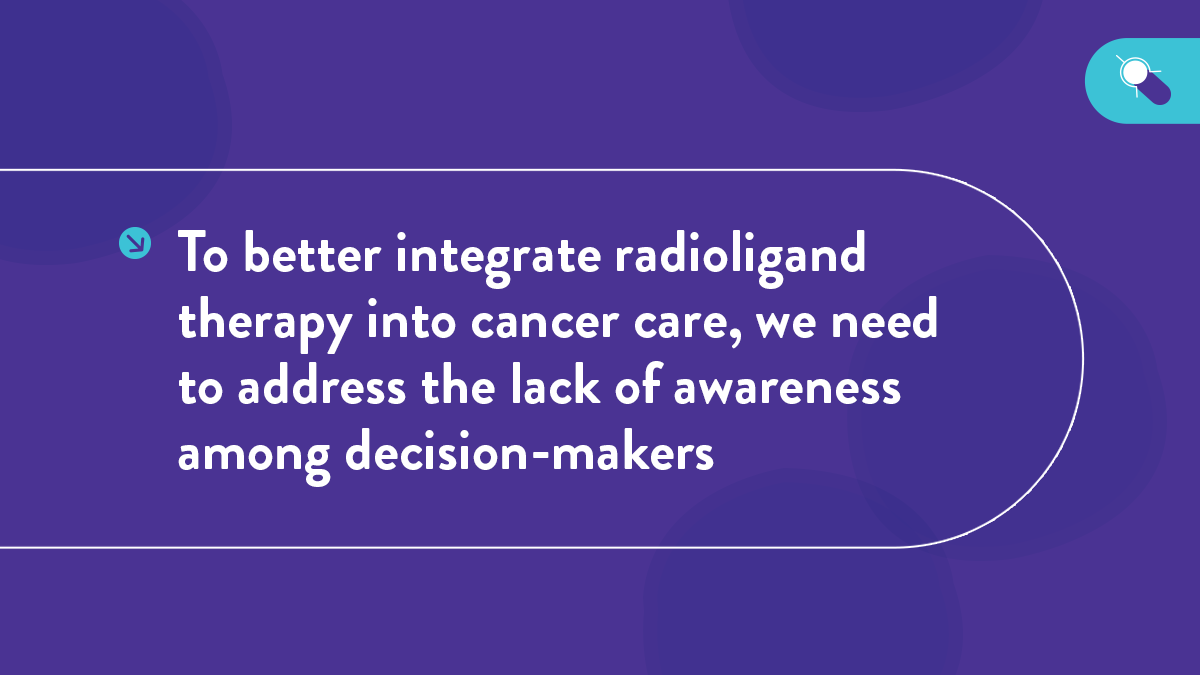 To better integrate radioligand therapy into cancer care, we need to address the lack of awareness among decision-makers